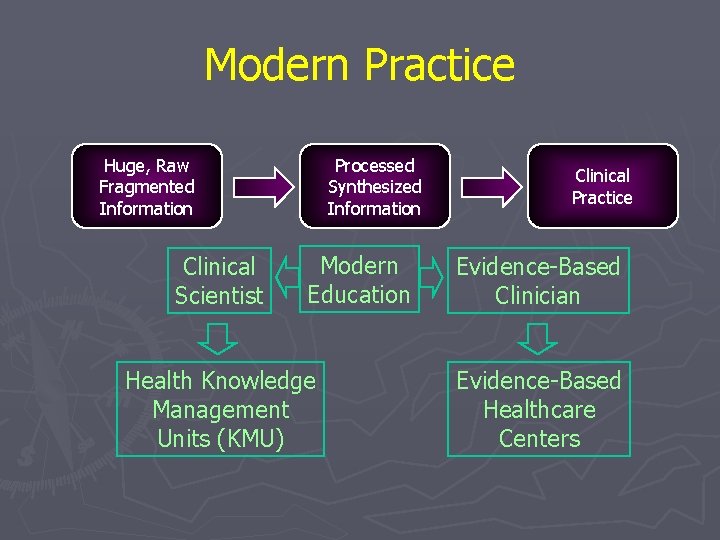 Modern Practice

Huge, Raw Fragmented Information

Processed Synthesized Information

Clinical Practice

Clinical Scientist

Modern Education

Evidence-Based Clinician

Health Knowledge Management Units (KMU)

Evidence-Based Healthcare Centers